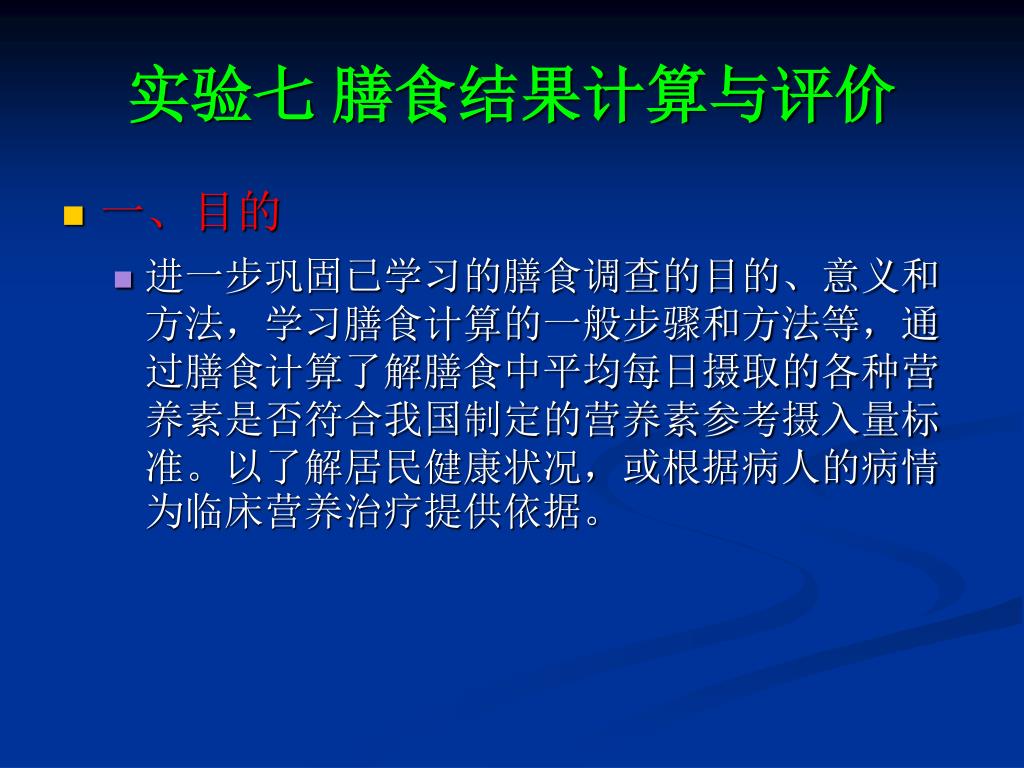 实验七 膳食结果计算与评价

一、目的

进一步巩固已学习的膳食调查的目的、意义和方法，学习膳食计算的一般步骤和方法等，通过膳食计算了解膳食中平均每日摄取的各种营养素是否符合我国制定的营养素参考摄入量标准。以了解居民健康状况，或根据病人的病情为临床营养治疗提供依据。